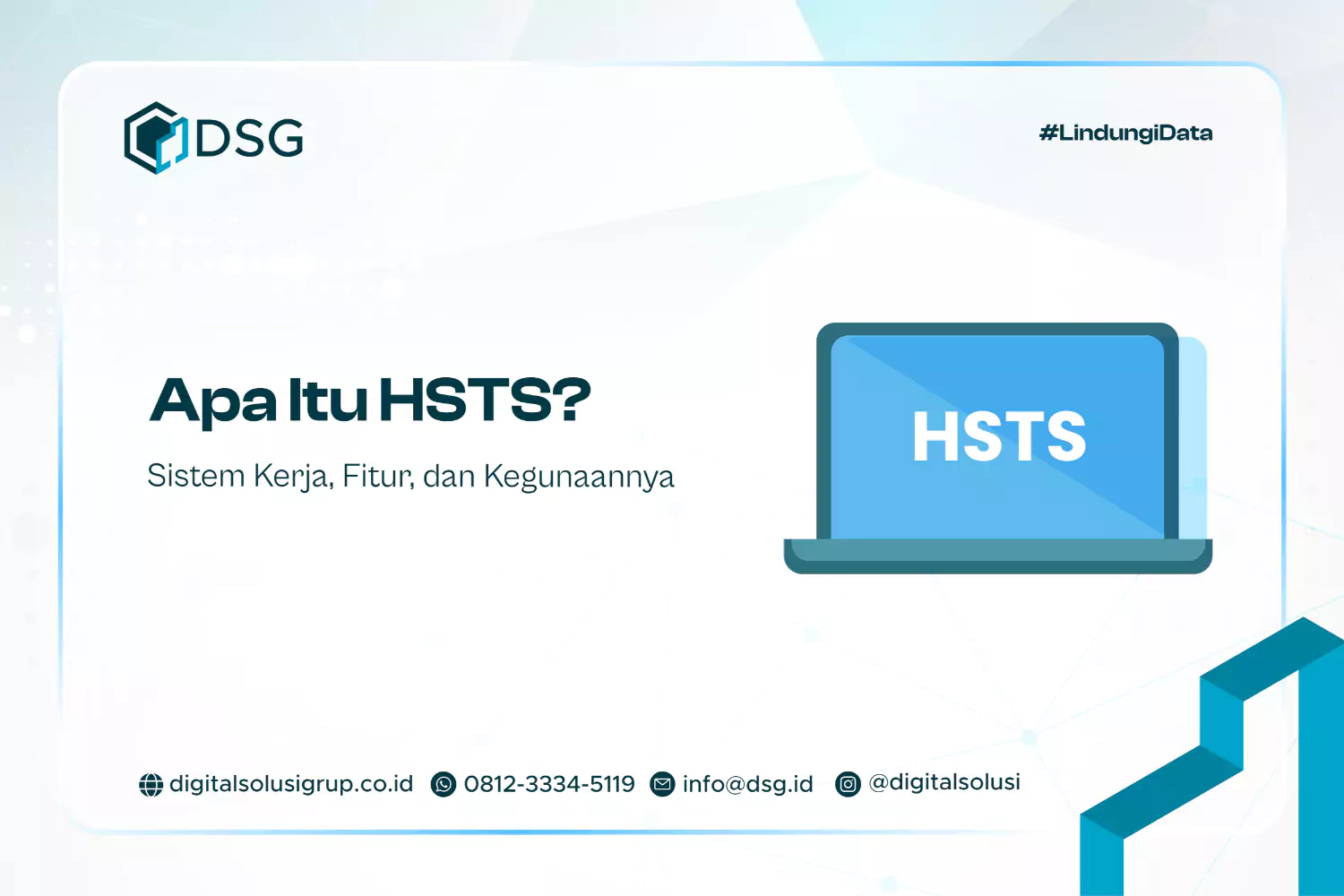 DSG

#LindungiData

Apa Itu HSTS?

Sistem Kerja, Fitur, dan Kegunaannya

HSTS

digitalsolusigrup.co.id 0812-3334-5119 info@dsg.id @digitalsolusi